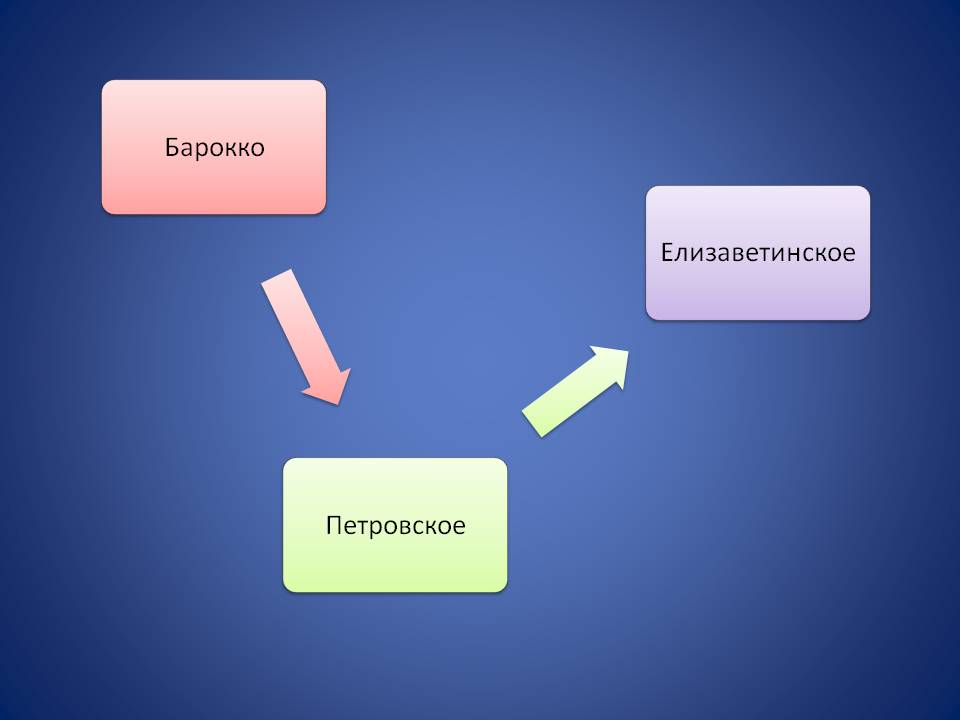 Барокко

Петровское

Елизаветинское